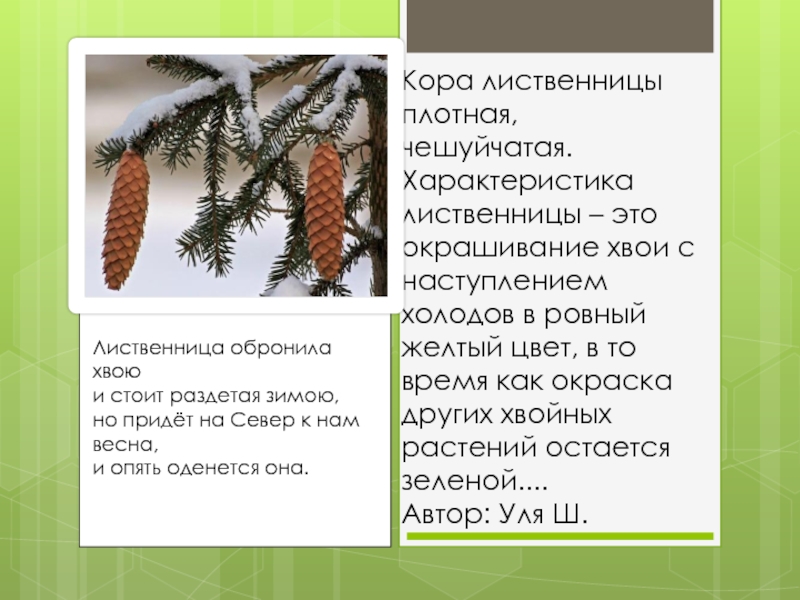 Лиственница обронила хвою
и стоит раздетая зимою,
но придёт на Север к нам весна,
и опять оденется она.

Кора лиственницы плотная, чешуйчатая. Характеристика лиственницы – это окрашивание хвои с наступлением холодов в ровный желтый цвет, в то время как окраска других хвойных растений остается зеленой....
Автор: Уля Ш.